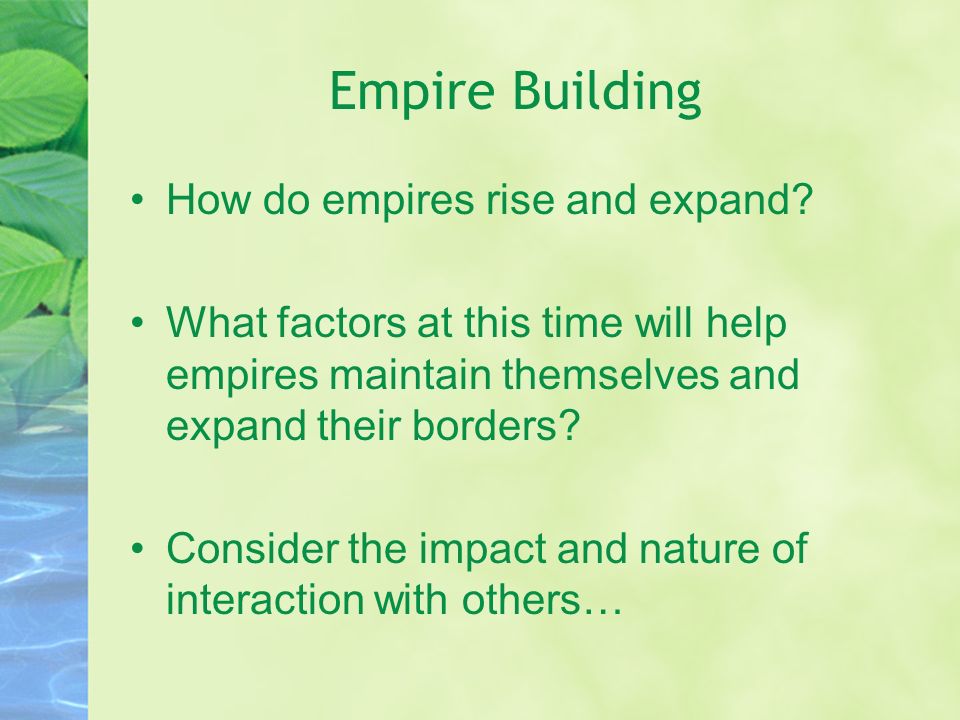 Empire Building

• How do empires rise and expand?

• What factors at this time will help empires maintain themselves and expand their borders?

• Consider the impact and nature of interaction with others…